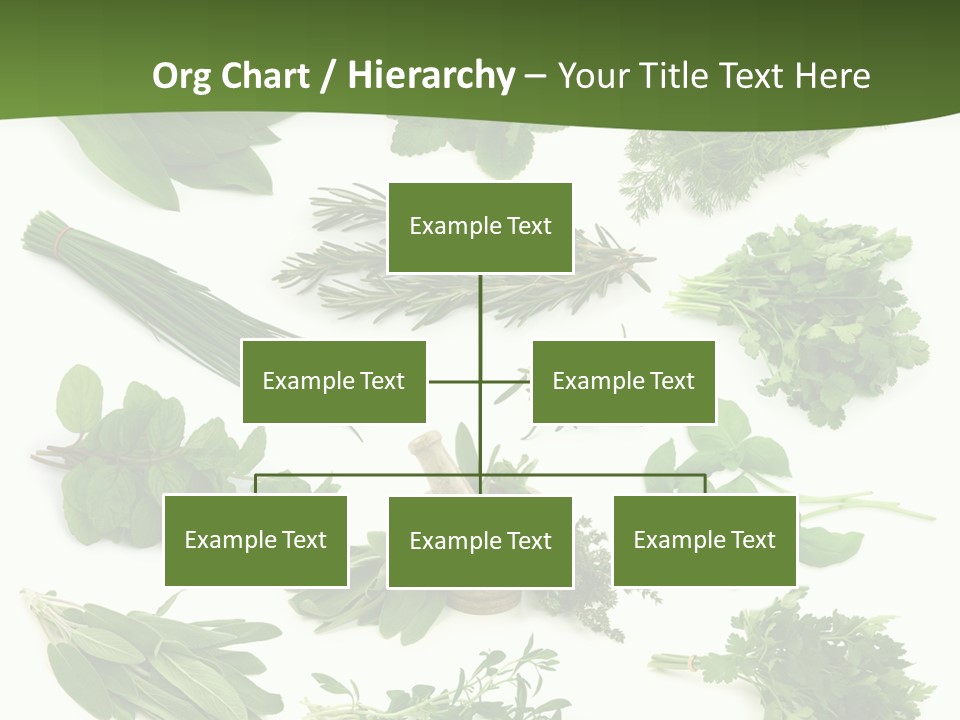 Org Chart / Hierarchy – Your Title Text Here

Example Text

Example Text

Example Text

Example Text

Example Text

Example Text